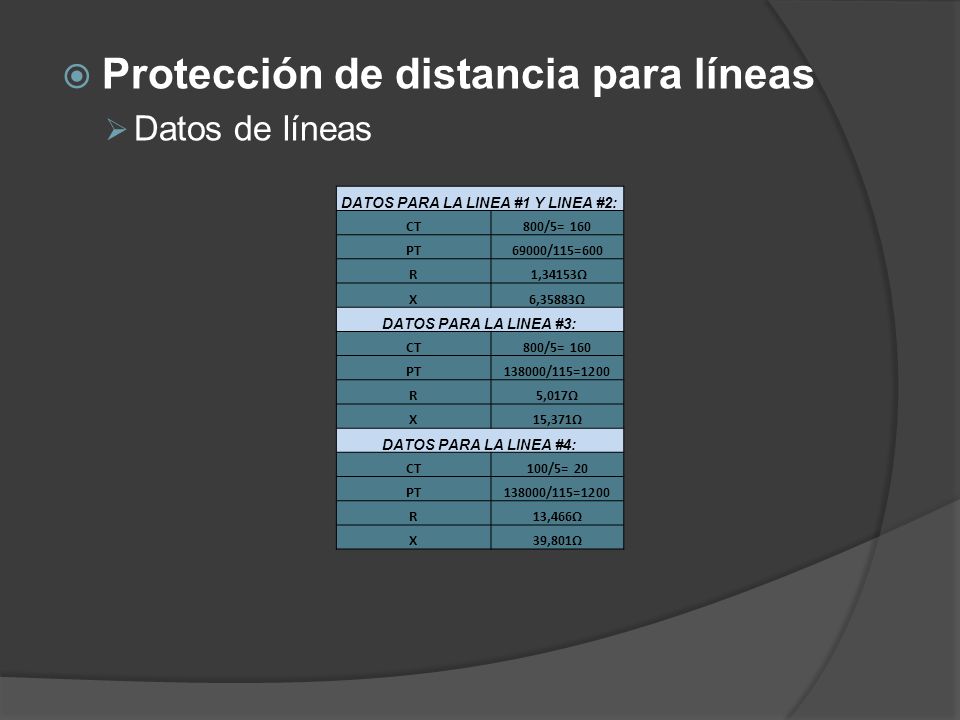 Protección de distancia para líneas

Datos de líneas

| DATOS PARA LA LINEA #1 Y LINEA #2: | |
|---|---|
| CT | 800/5= 160 |
| PT | 69000/115=600 |
| R | 1,34153Ω |
| X | 6,35883Ω |
| DATOS PARA LA LINEA #3: | |
| CT | 800/5= 160 |
| PT | 138000/115=1200 |
| R | 5,017Ω |
| X | 15,371Ω |
| DATOS PARA LA LINEA #4: | |
| CT | 100/5= 20 |
| PT | 138000/115=1200 |
| R | 13,466Ω |
| X | 39,801Ω |